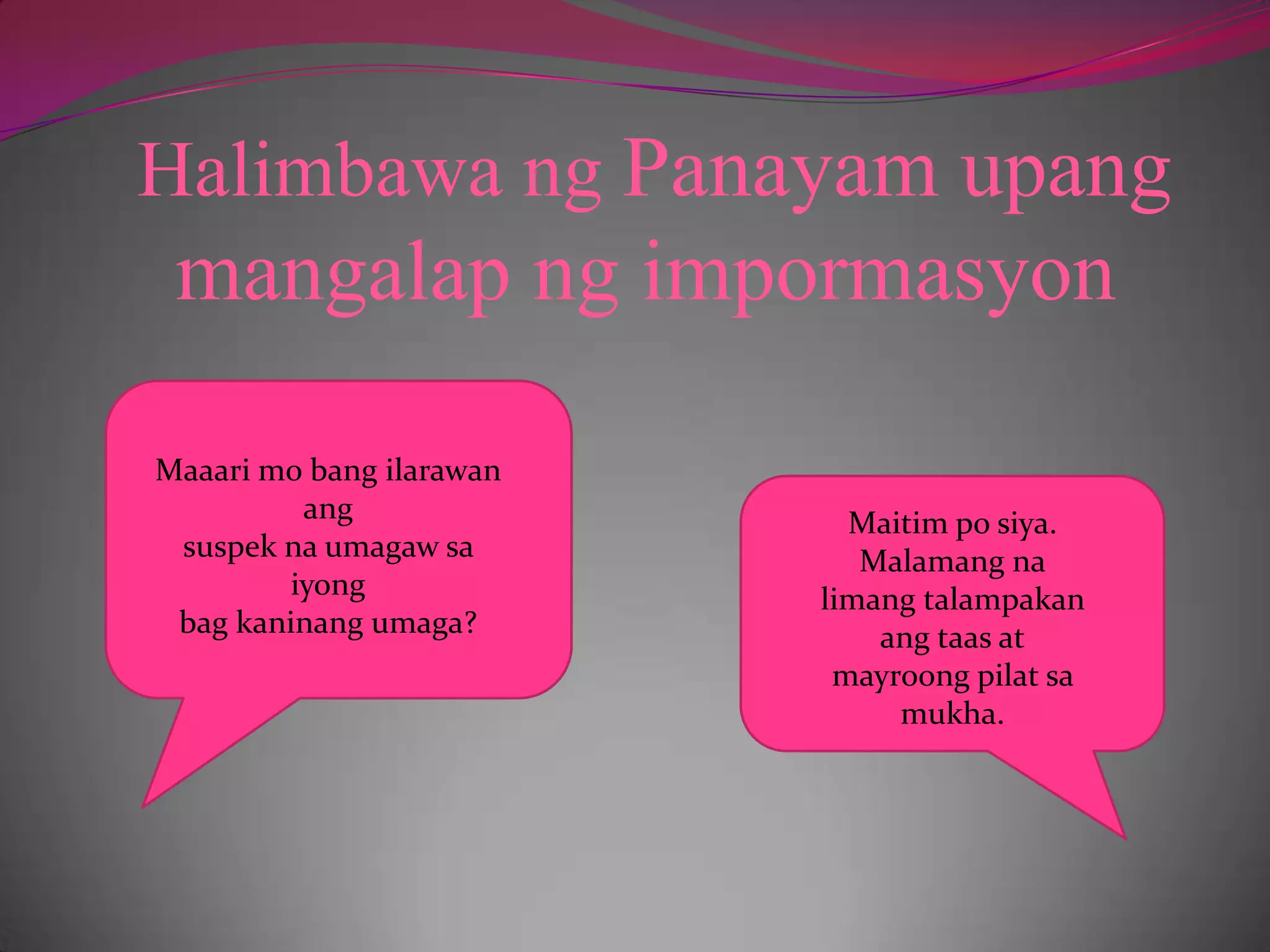 Halimbawa ng Panayam upang mangalap ng impormasyon

Maaari mo bang ilarawan ang suspek na umagaw sa iyong bag kaninang umaga?

Maitim po siya. Malamang na limang talampakan ang taas at mayroong pilat sa mukha.